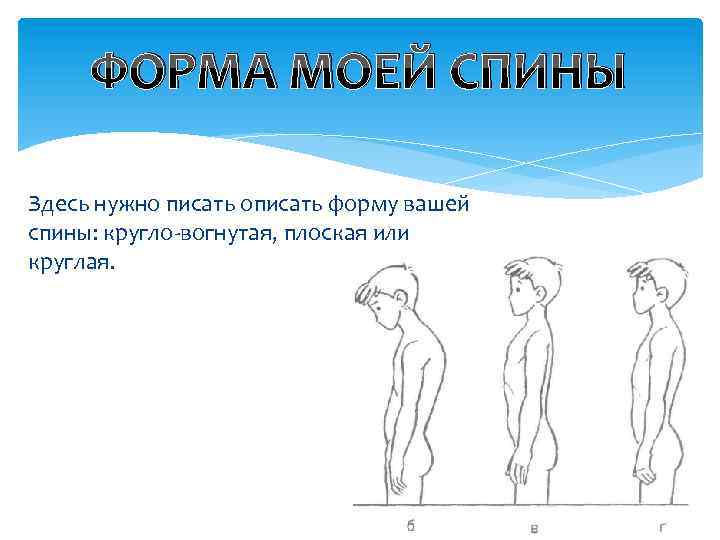 ФОРМА МОЕЙ СПИНЫ

Здесь нужно писать описать форму вашей спины: кругло-вогнутая, плоская или круглая.

б

в

г